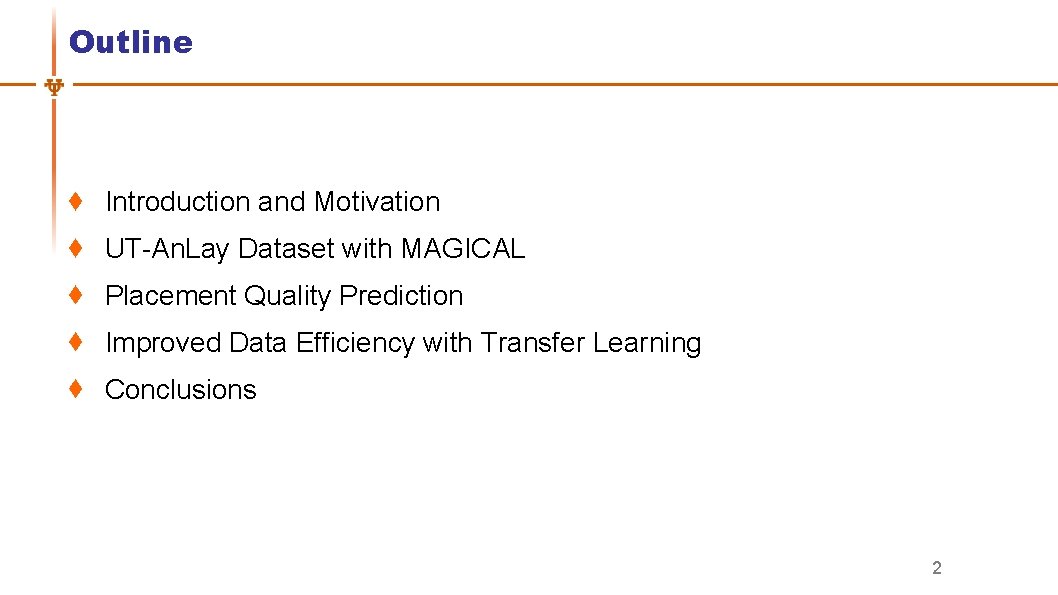 Outline

♦ Introduction and Motivation
♦ UT-An.Lay Dataset with MAGICAL
♦ Placement Quality Prediction
♦ Improved Data Efficiency with Transfer Learning
♦ Conclusions

2